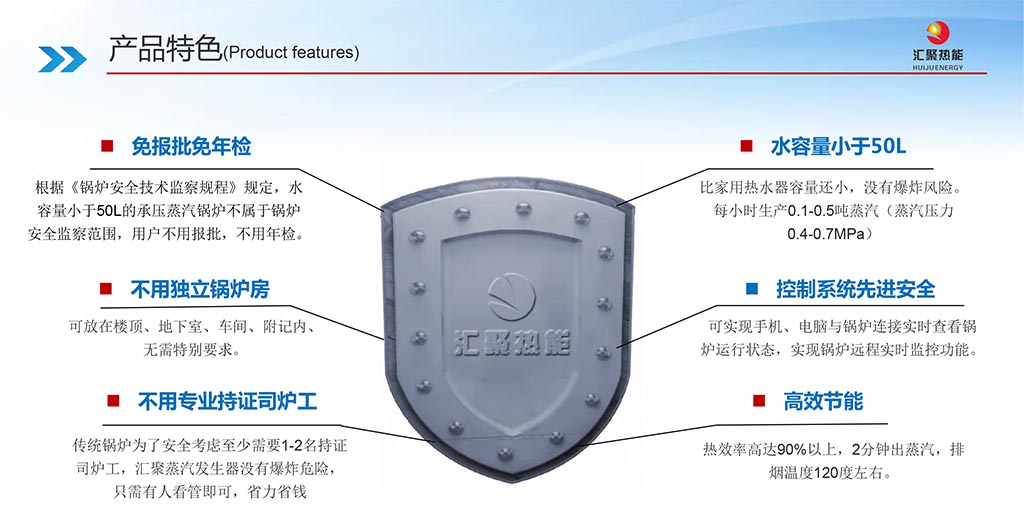 产品特色(Product features)

汇聚热能
HUIJUENERGY

免报批免年检

根据《锅炉安全技术监察规程》规定，水容量小于50L的承压蒸汽锅炉不属于锅炉安全监察范围，用户不用报批，不用年检。

不用独立锅炉房

可放在楼顶、地下室、车间、附记内、无需特别要求。

不用专业持证司炉工

传统锅炉为了安全考虑至少需要1-2名持证司炉工，汇聚蒸汽发生器没有爆炸危险，只需有人看管即可，省力省钱

汇聚热能

水容量小于50L

比家用热水器容量还小，没有爆炸风险。每小时生产0.1-0.5吨蒸汽（蒸汽压力0.4-0.7MPa）

控制系统先进安全

可实现手机、电脑与锅炉连接实时查看锅炉运行状态，实现锅炉远程实时监控功能。

高效节能

热效率高达90%以上，2分钟出蒸汽，排烟温度120度左右。